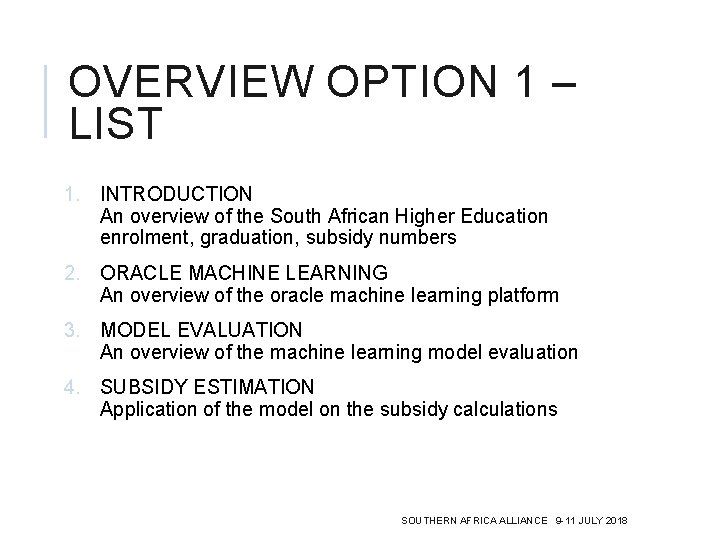 OVERVIEW OPTION 1 – LIST

1. INTRODUCTION
An overview of the South African Higher Education enrolment, graduation, subsidy numbers

2. ORACLE MACHINE LEARNING
An overview of the oracle machine learning platform

3. MODEL EVALUATION
An overview of the machine learning model evaluation

4. SUBSIDY ESTIMATION
Application of the model on the subsidy calculations

SOUTHERN AFRICA ALLIANCE 9-11 JULY 2018